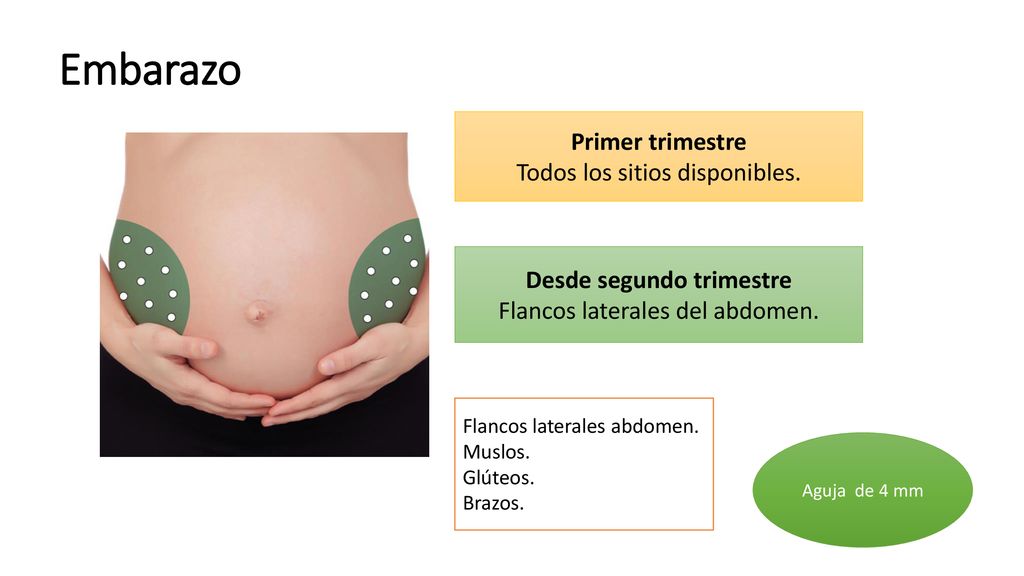 Embarazo

Primer trimestre
Todos los sitios disponibles.

Desde segundo trimestre
Flancos laterales del abdomen.

Flancos laterales abdomen.
Muslos.
Glúteos.
Brazos.

Aguja de 4 mm